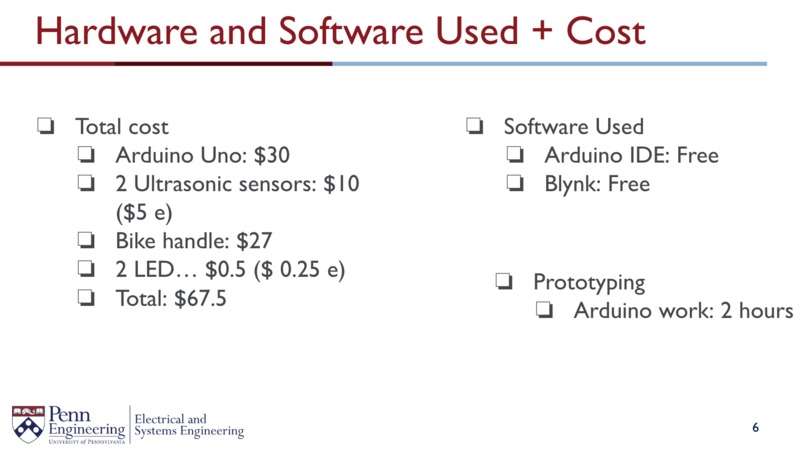 Hardware and Software Used + Cost

☐ Total cost
☐ Arduino Uno: $30
☐ 2 Ultrasonic sensors: $10 ($5 e)
☐ Bike handle: $27
☐ 2 LED… $0.5 ($ 0.25 e)
☐ Total: $67.5

☐ Software Used
☐ Arduino IDE: Free
☐ Blynk: Free

☐ Prototyping
☐ Arduino work: 2 hours

Penn Engineering
University of Pennsylvania
Electrical and Systems Engineering

6